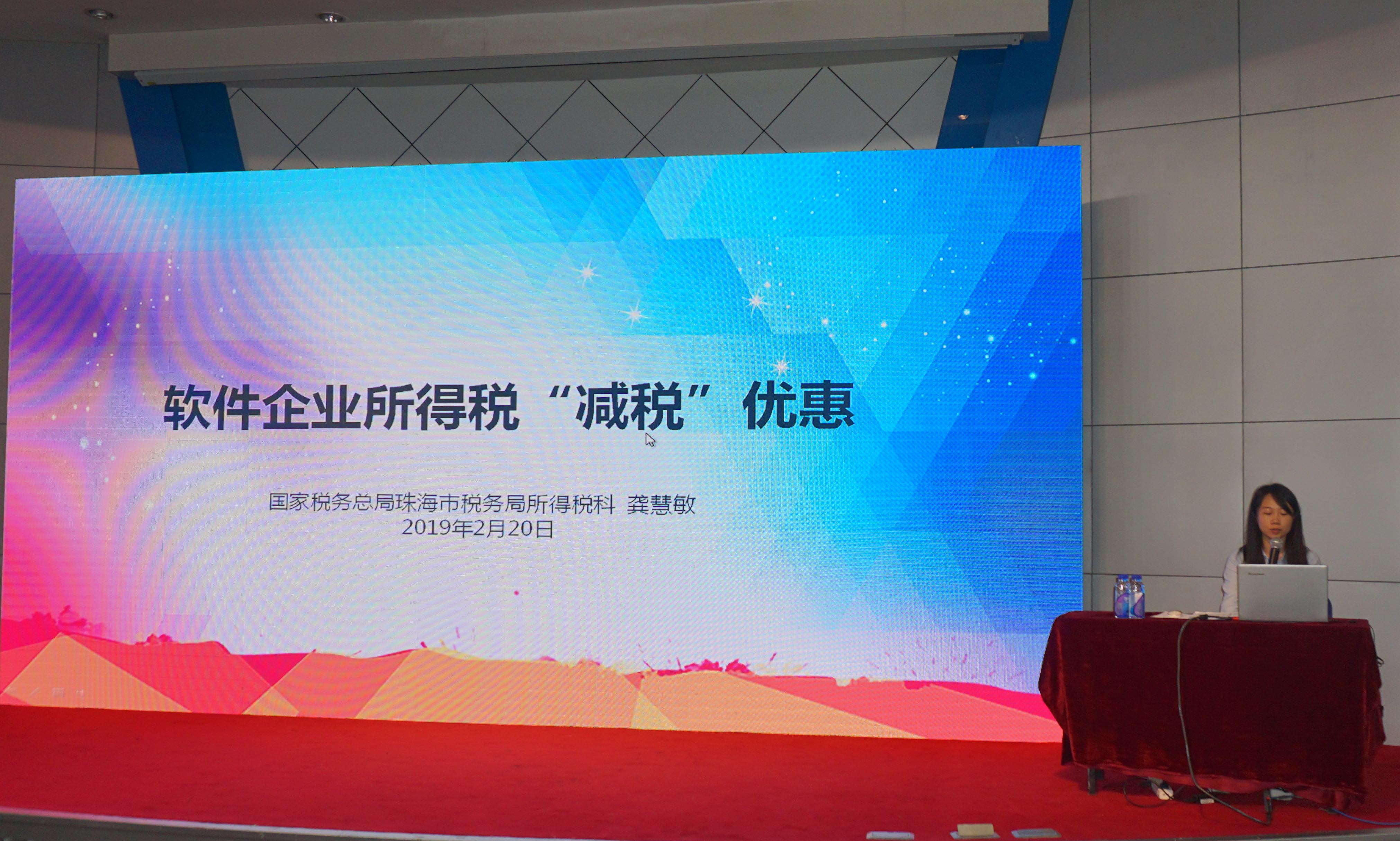 软件企业所得税“减税”优惠

国家税务总局珠海市税务局所得税科 龚慧敏
2019年2月20日